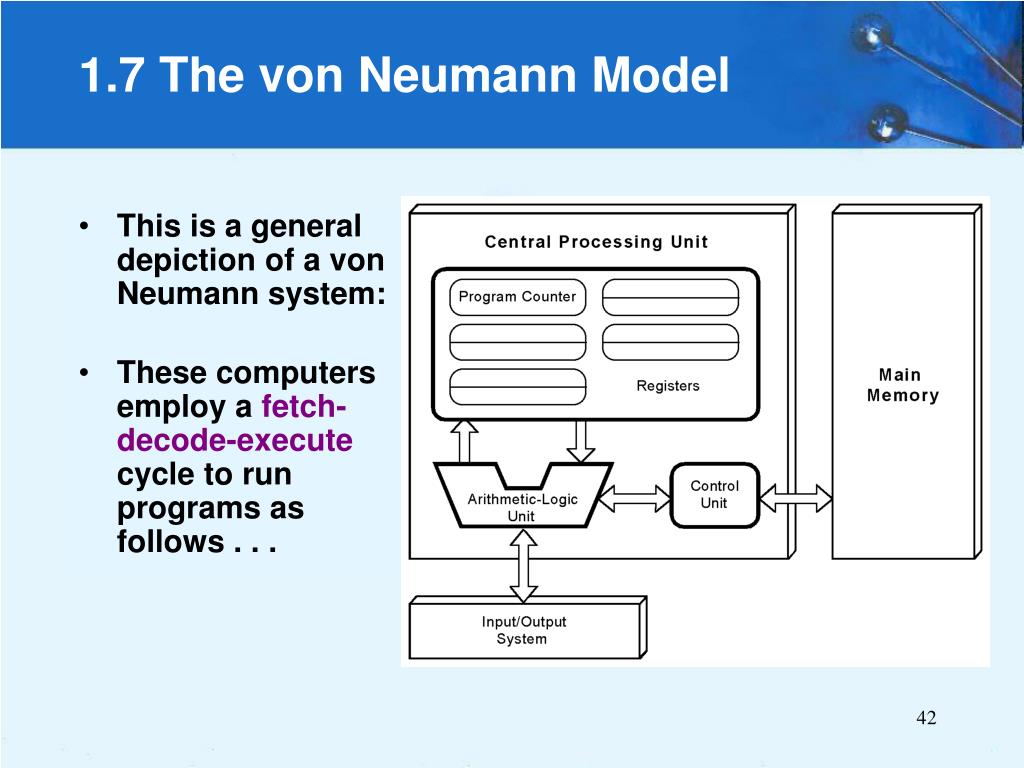 1.7 The von Neumann Model

• This is a general depiction of a von Neumann system:

• These computers employ a fetch-decode-execute cycle to run programs as follows . . .

Central Processing Unit

Program Counter

Registers

Arithmetic-Logic Unit

Control Unit

Main Memory

Input/Output System

42